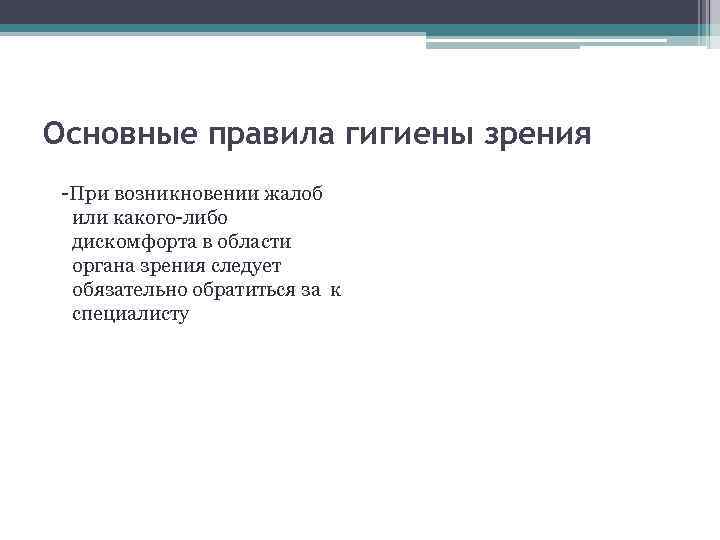 Основные правила гигиены зрения

-При возникновении жалоб или какого-либо дискомфорта в области органа зрения следует обязательно обратиться за к специалисту